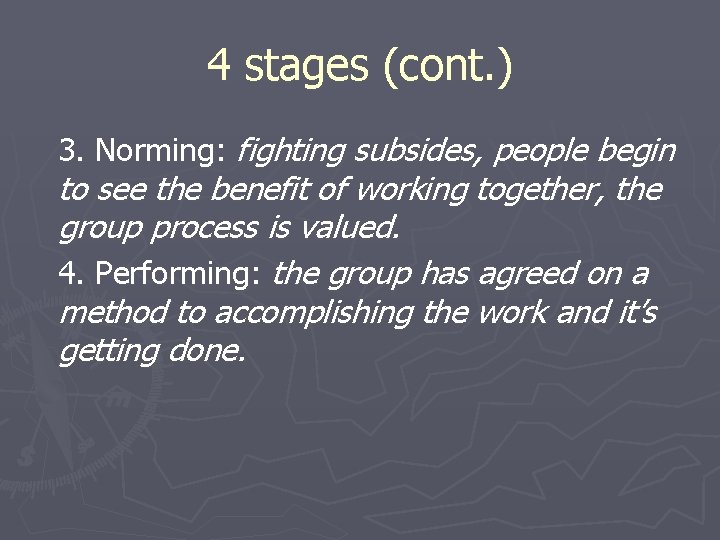 4 stages (cont.)

3. Norming: fighting subsides, people begin to see the benefit of working together, the group process is valued.

4. Performing: the group has agreed on a method to accomplishing the work and it's getting done.